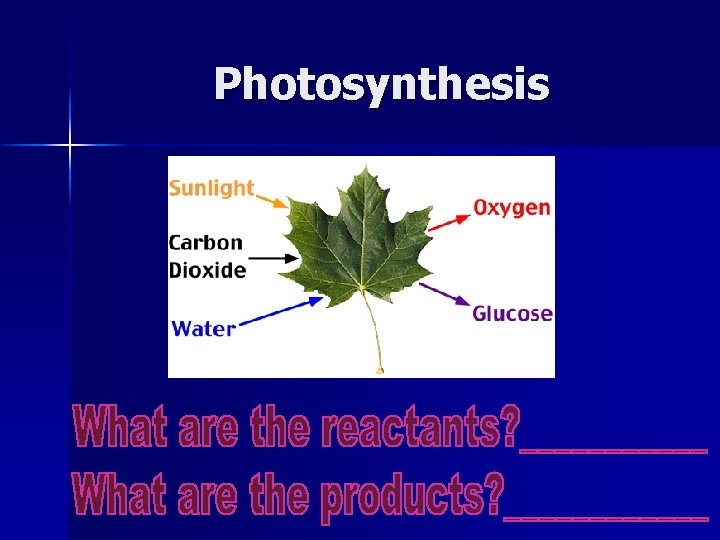 Photosynthesis

Sunlight

Carbon Dioxide

Water

Oxygen

Glucose

What are the reactants?________

What are the products?_________